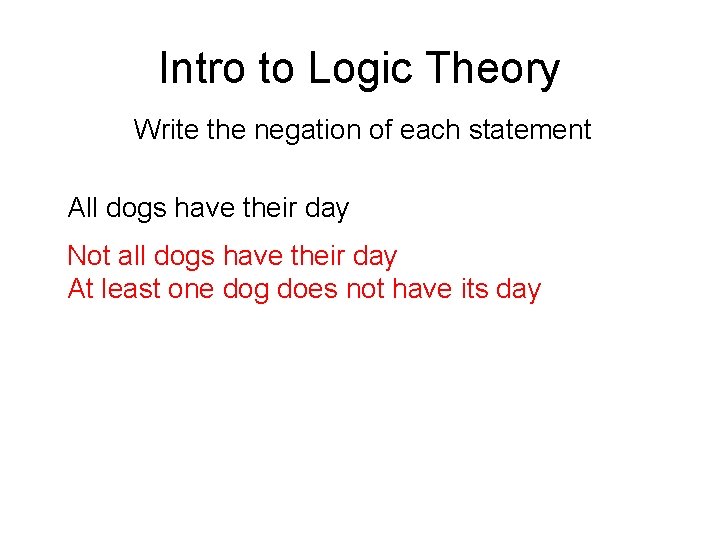 Intro to Logic Theory

Write the negation of each statement

All dogs have their day

Not all dogs have their day
At least one dog does not have its day